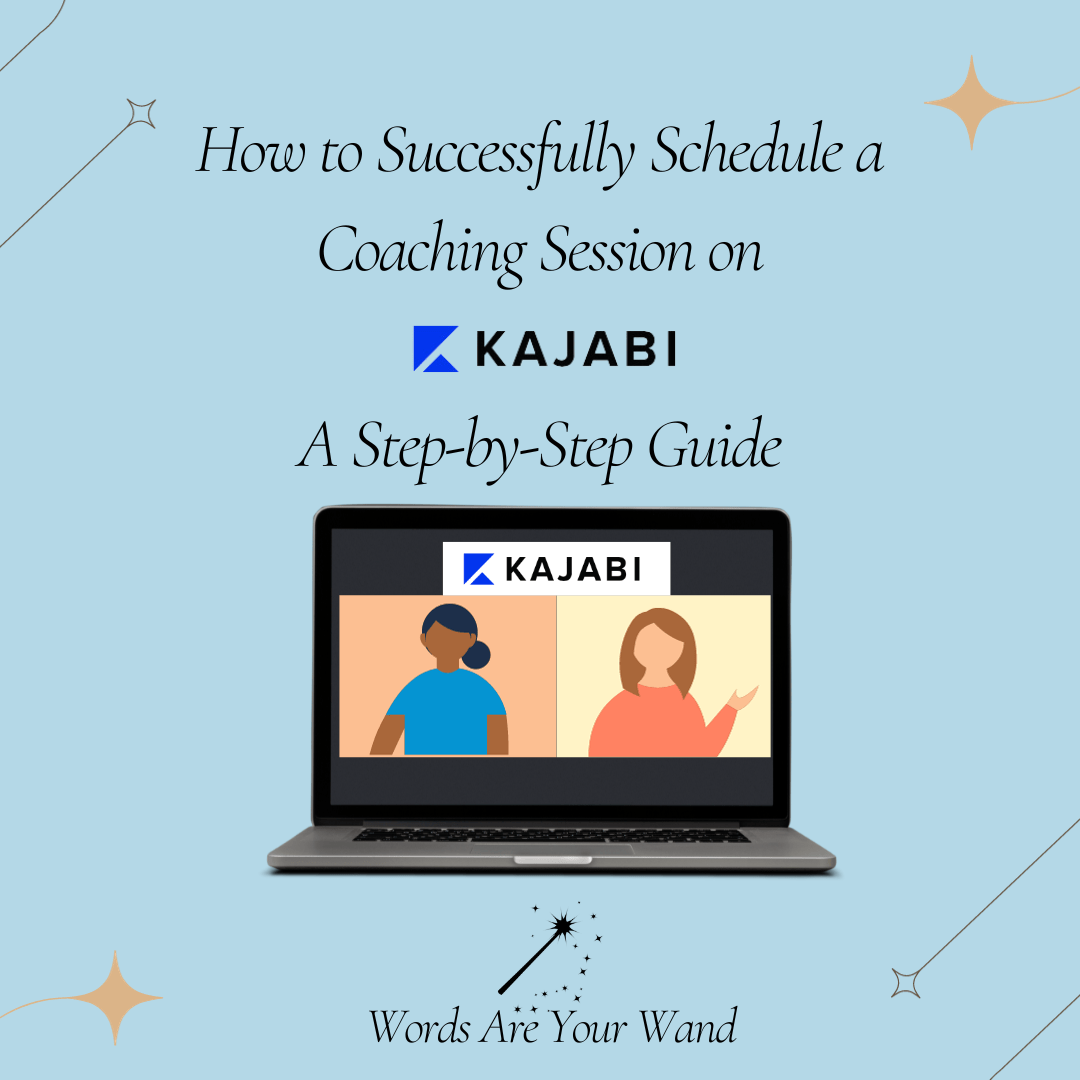 How to Successfully Schedule a Coaching Session on

KAJABI

A Step-by-Step Guide

KAJABI

Words Are Your Wand